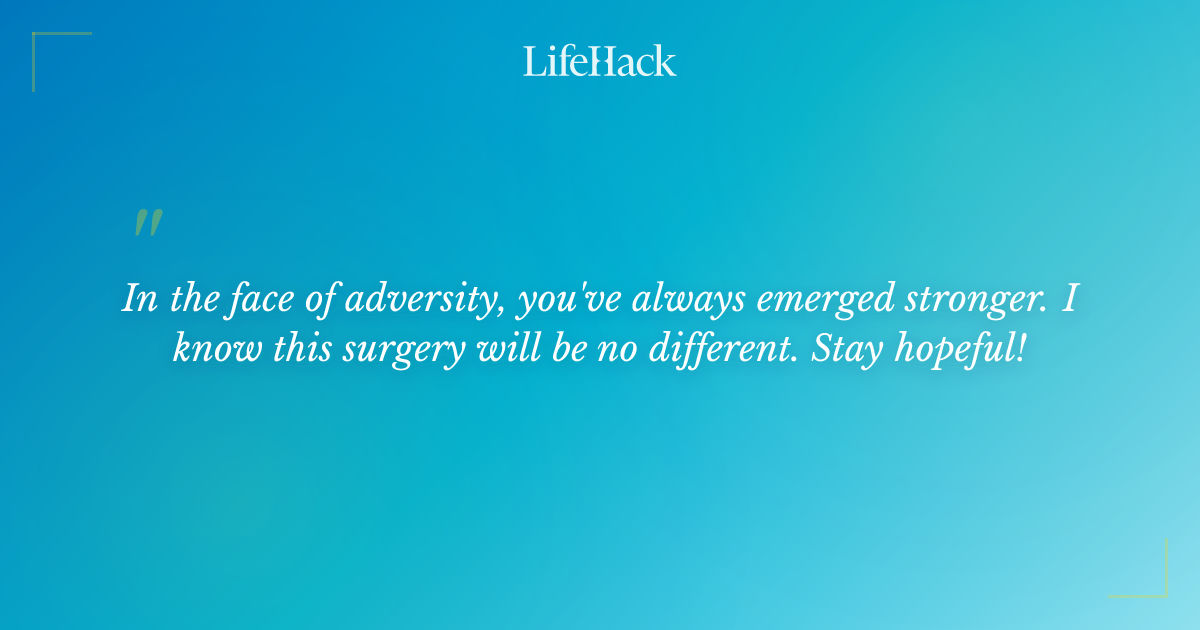 LifeHack

"

In the face of adversity, you've always emerged stronger. I know this surgery will be no different. Stay hopeful!